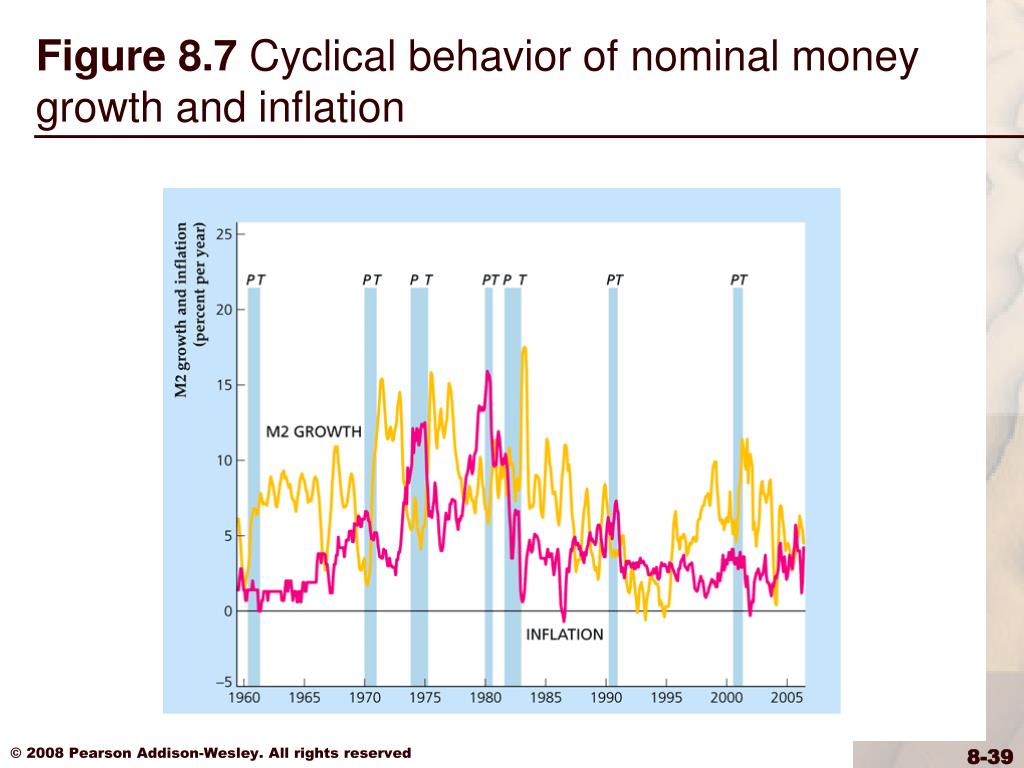 Figure 8.7 Cyclical behavior of nominal money growth and inflation

M2 growth and inflation (percent per year)

25
20
15
10
5
0
−5

P T
P T
P T
P T
P T
P T
P T

M2 GROWTH

INFLATION

1960 1965 1970 1975 1980 1985 1990 1995 2000 2005

© 2008 Pearson Addison-Wesley. All rights reserved

8-39